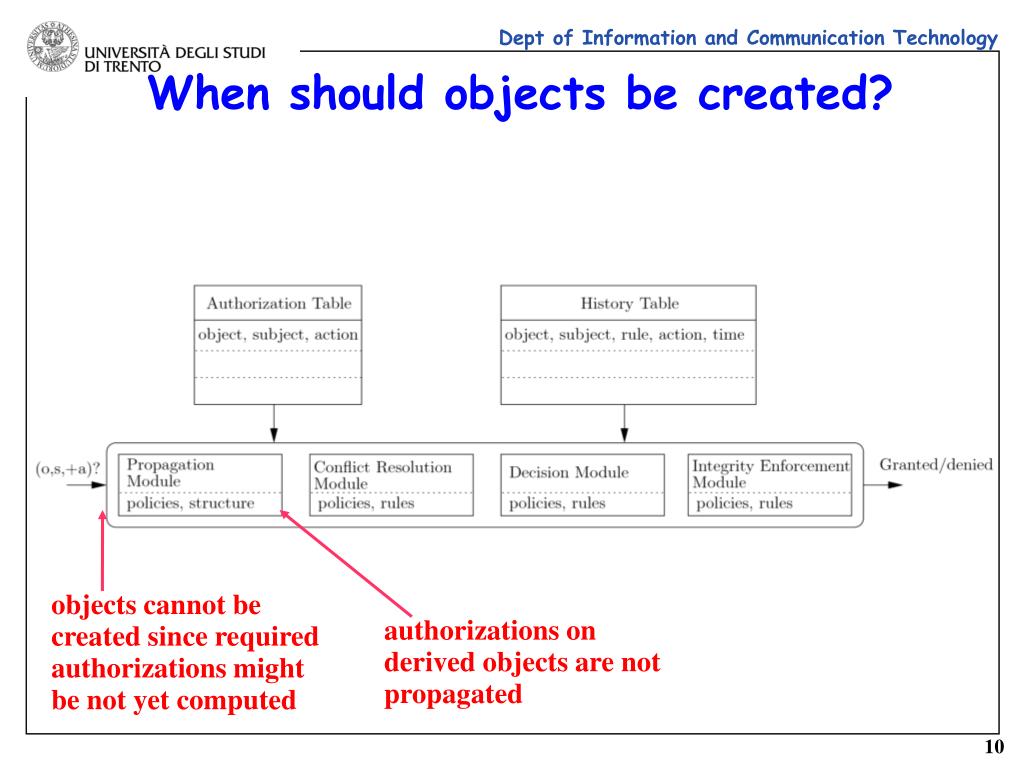 UNIVERSITÀ DEGLI STUDI DI TRENTO

Dept of Information and Communication Technology

When should objects be created?

Authorization Table
object, subject, action

History Table
object, subject, rule, action, time

(o,s,+a)?

Propagation Module
policies, structure

Conflict Resolution Module
policies, rules

Decision Module
policies, rules

Integrity Enforcement Module
policies, rules

Granted/denied

objects cannot be created since required authorizations might be not yet computed

authorizations on derived objects are not propagated

10